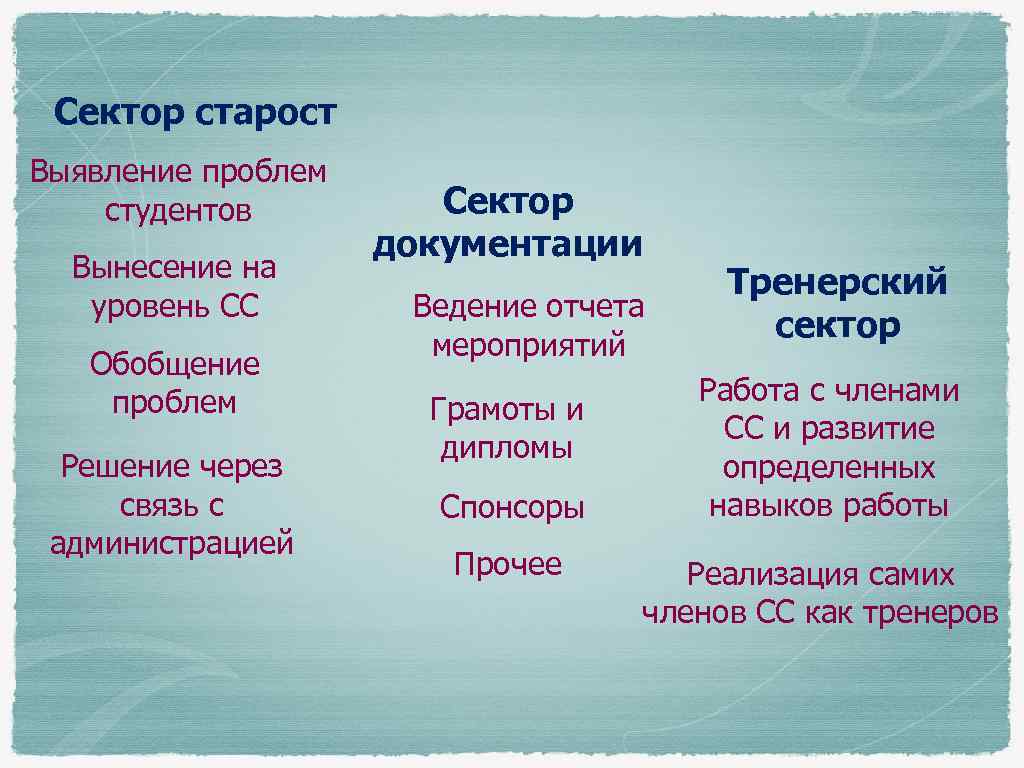 Сектор старост

Выявление проблем студентов

Вынесение на уровень СС

Обобщение проблем

Решение через связь с администрацией

Сектор документации

Ведение отчета мероприятий

Грамоты и дипломы

Спонсоры

Прочее

Тренерский сектор

Работа с членами СС и развитие определенных навыков работы

Реализация самих членов СС как тренеров